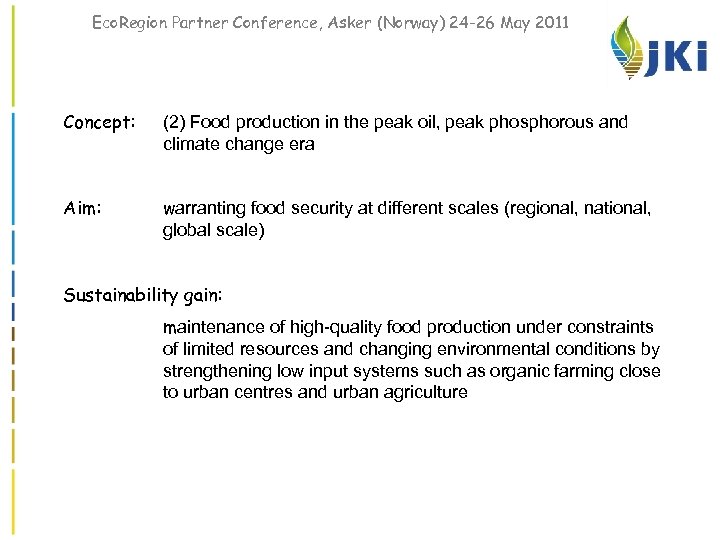 EcoRegion Partner Conference, Asker (Norway) 24-26 May 2011

JKI

Concept: (2) Food production in the peak oil, peak phosphorous and climate change era

Aim: warranting food security at different scales (regional, national, global scale)

Sustainability gain:

maintenance of high-quality food production under constraints of limited resources and changing environmental conditions by strengthening low input systems such as organic farming close to urban centres and urban agriculture